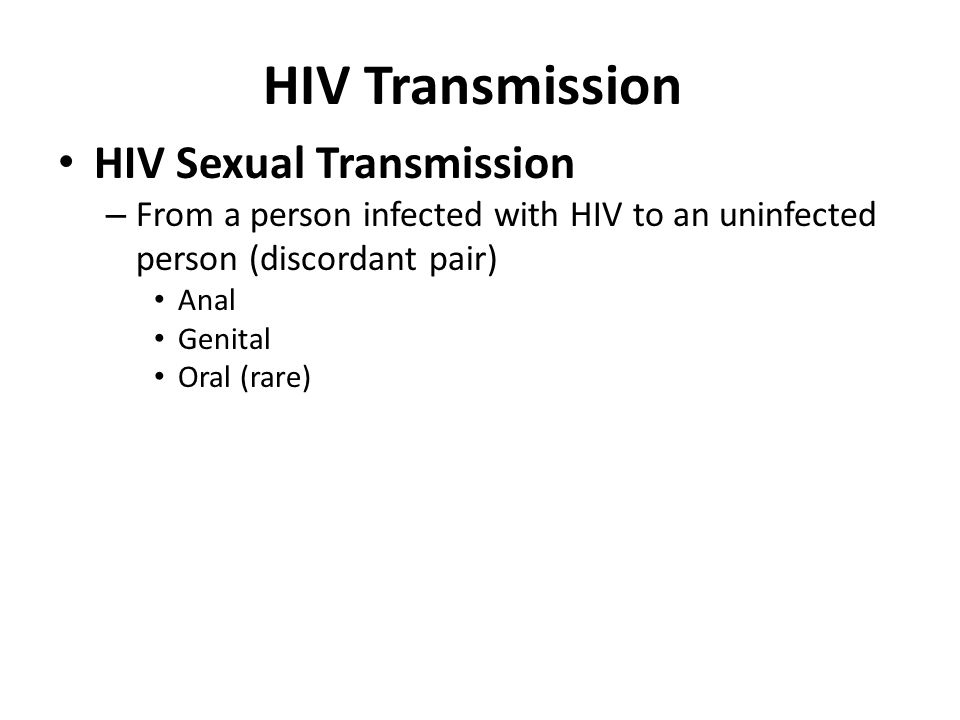 HIV Transmission

• HIV Sexual Transmission
– From a person infected with HIV to an uninfected person (discordant pair)
• Anal
• Genital
• Oral (rare)